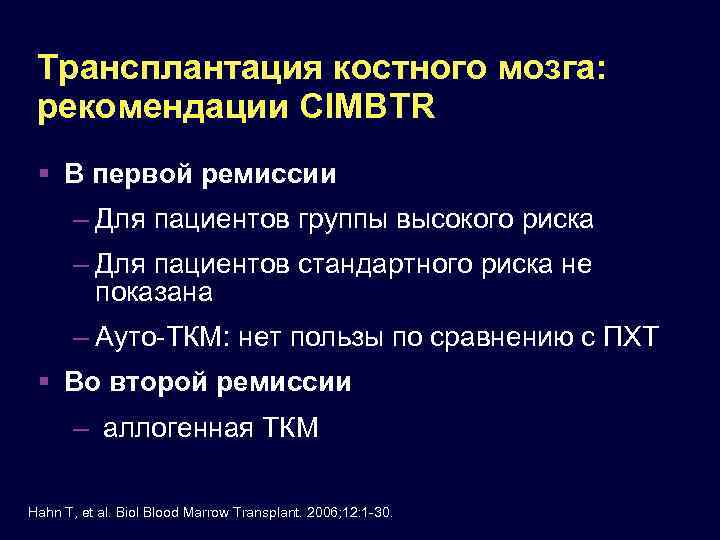 Трансплантация костного мозга: рекомендации CIMBTR

▪ В первой ремиссии

– Для пациентов группы высокого риска

– Для пациентов стандартного риска не показана

– Ауто-ТКМ: нет пользы по сравнению с ПХТ

▪ Во второй ремиссии

– аллогенная ТКМ

Hahn T, et al. Biol Blood Marrow Transplant. 2006;12:1-30.